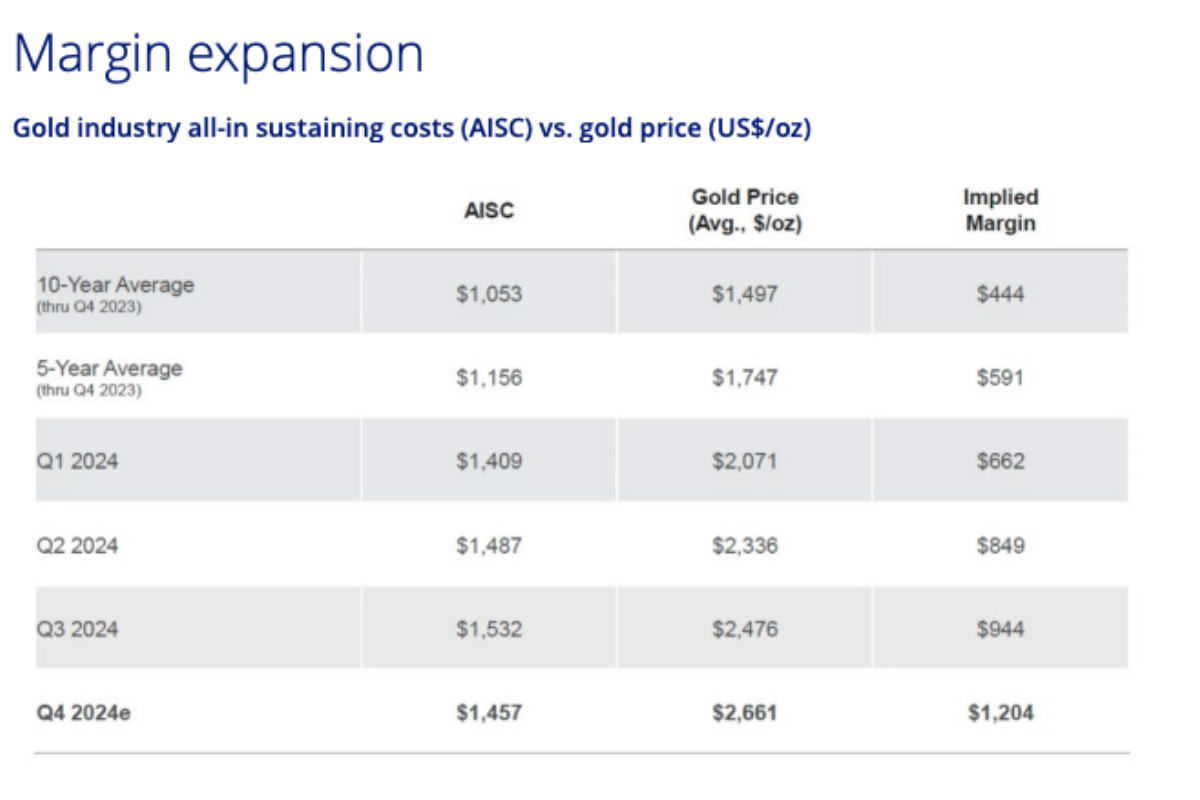 Margin expansion

Gold industry all-in sustaining costs (AISC) vs. gold price (US$/oz)

| | AISC | Gold Price (Avg., $/oz) | Implied Margin |
|---|---|---|---|
| 10-Year Average (thru Q4 2023) | $1,053 | $1,497 | $444 |
| 5-Year Average (thru Q4 2023) | $1,156 | $1,747 | $591 |
| Q1 2024 | $1,409 | $2,071 | $662 |
| Q2 2024 | $1,487 | $2,336 | $849 |
| Q3 2024 | $1,532 | $2,476 | $944 |
| Q4 2024e | $1,457 | $2,661 | $1,204 |